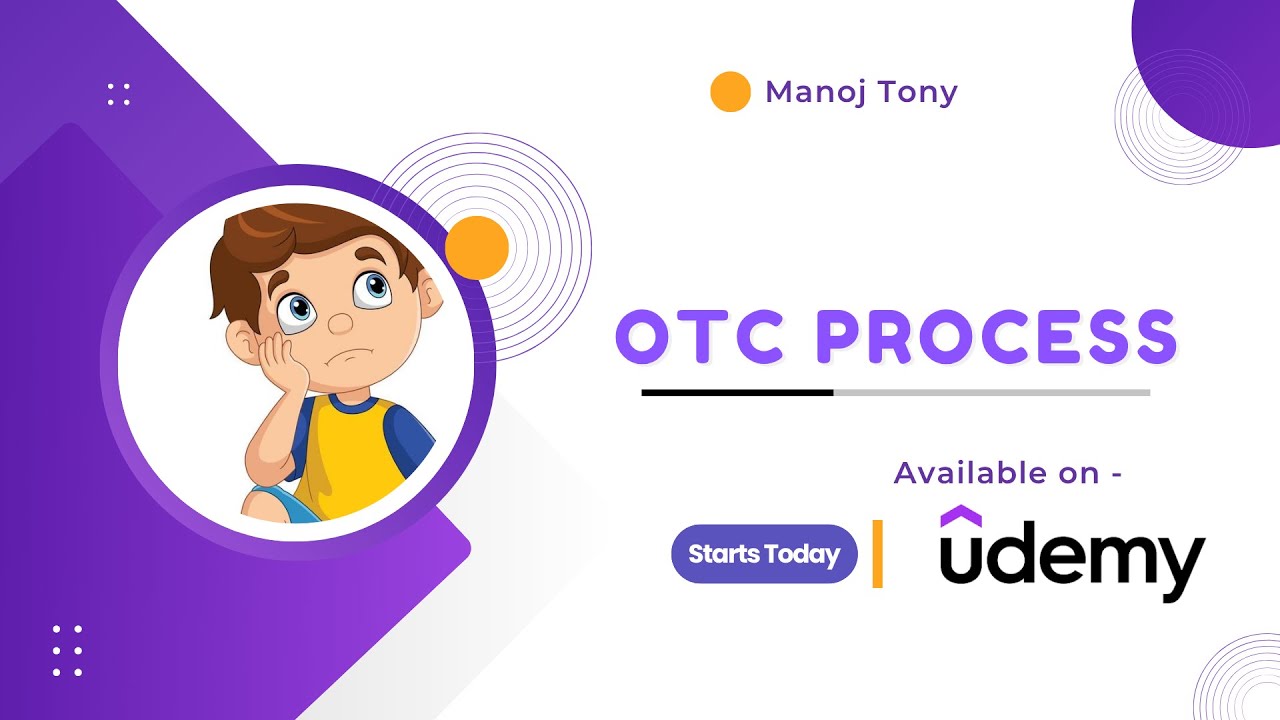 Manoj Tony

OTC PROCESS

Available on -

Starts Today

udemy